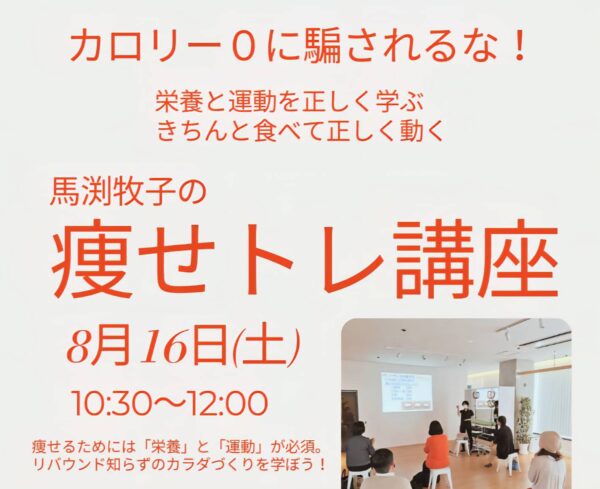 カロリー0に騙されるな！

栄養と運動を正しく学ぶ
きちんと食べて正しく動く

馬渕牧子の
痩せトレ講座

8月16日(土)

10:30〜12:00

痩せるためには「栄養」と「運動」が必須。
リバウンド知らずのカラダづくりを学ぼう！